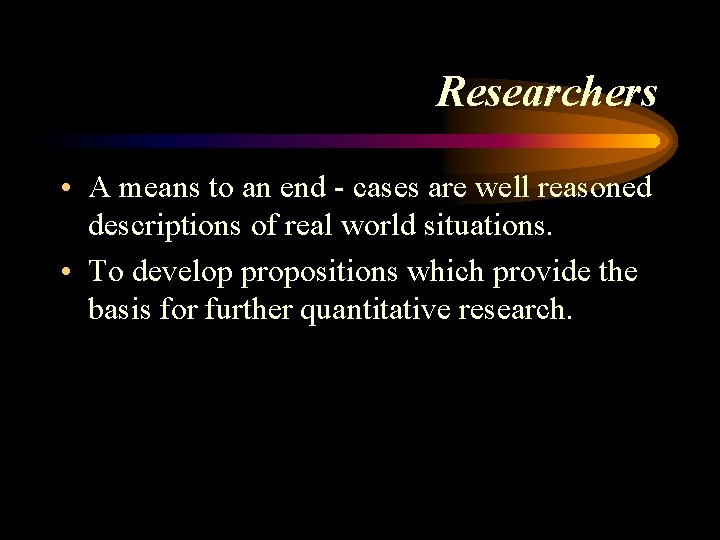 Researchers

• A means to an end - cases are well reasoned descriptions of real world situations.

• To develop propositions which provide the basis for further quantitative research.